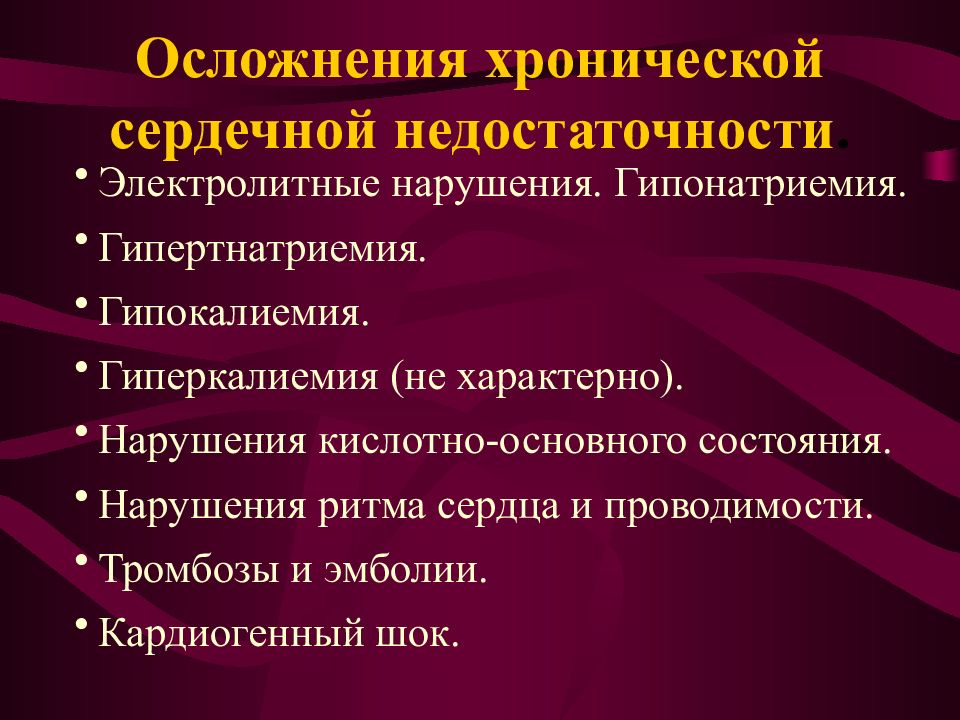 Осложнения хронической сердечной недостаточности.

• Электролитные нарушения. Гипонатриемия.
• Гипертнатриемия.
• Гипокалиемия.
• Гиперкалиемия (не характерно).
• Нарушения кислотно-основного состояния.
• Нарушения ритма сердца и проводимости.
• Тромбозы и эмболии.
• Кардиогенный шок.